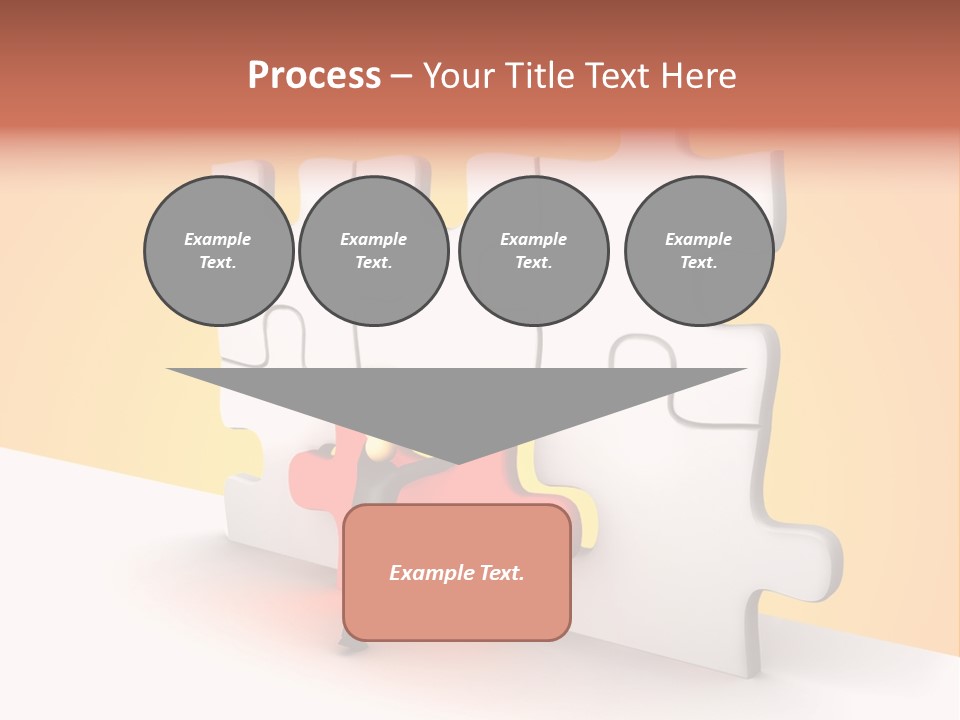 Process – Your Title Text Here

Example Text.

Example Text.

Example Text.

Example Text.

Example Text.